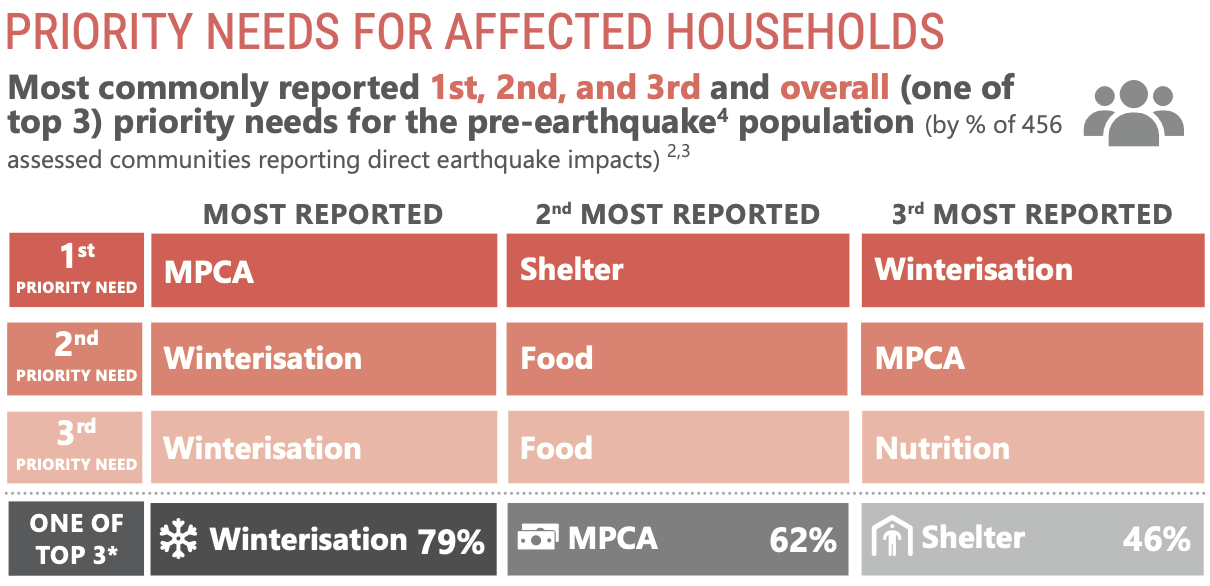 PRIORITY NEEDS FOR AFFECTED HOUSEHOLDS

Most commonly reported 1st, 2nd, and 3rd and overall (one of top 3) priority needs for the pre-earthquake$^4$ population (by % of 456 assessed communities reporting direct earthquake impacts) $^{2,3}$

| | MOST REPORTED | 2$^{nd}$ MOST REPORTED | 3$^{rd}$ MOST REPORTED |
|---|---|---|---|
| 1$^{st}$ PRIORITY NEED | MPCA | Shelter | Winterisation |
| 2$^{nd}$ PRIORITY NEED | Winterisation | Food | MPCA |
| 3$^{rd}$ PRIORITY NEED | Winterisation | Food | Nutrition |
| ONE OF TOP 3* | Winterisation 79% | MPCA 62% | Shelter 46% |